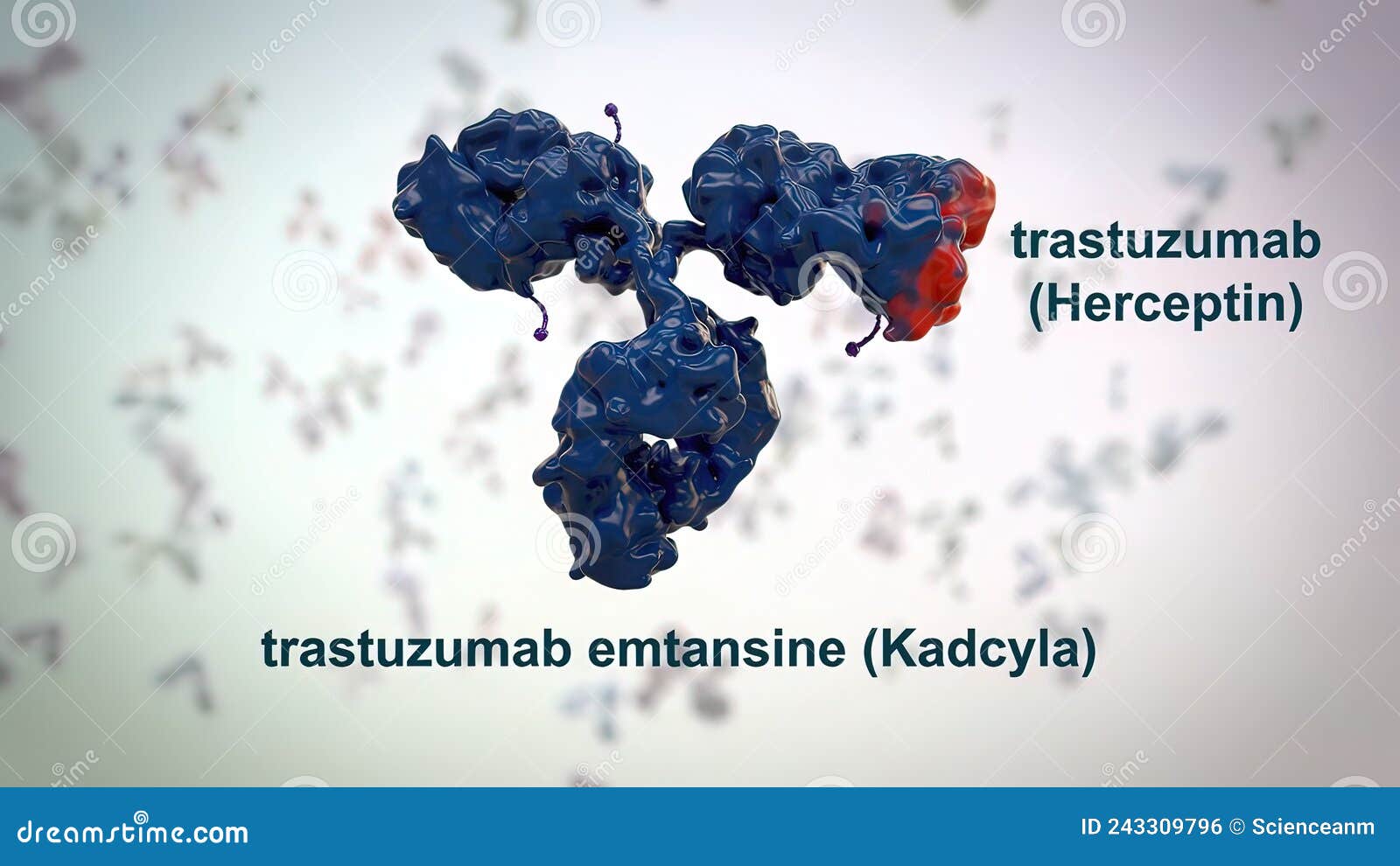 trastuzumab (Herceptin)

trastuzumab emtansine (Kadcyla)

dreamstime.com

ID 243309796 © Scienceanm